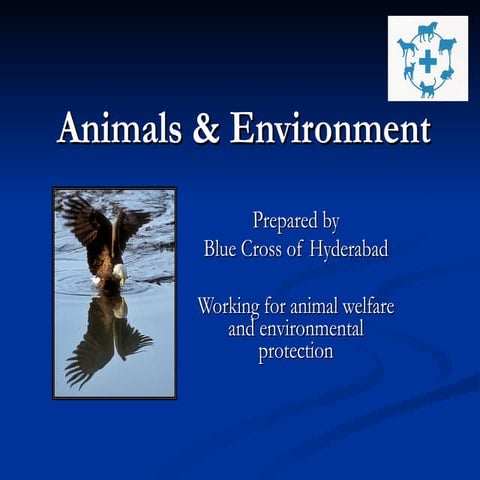 Animals & Environment

Prepared by
Blue Cross of Hyderabad

Working for animal welfare and environmental protection